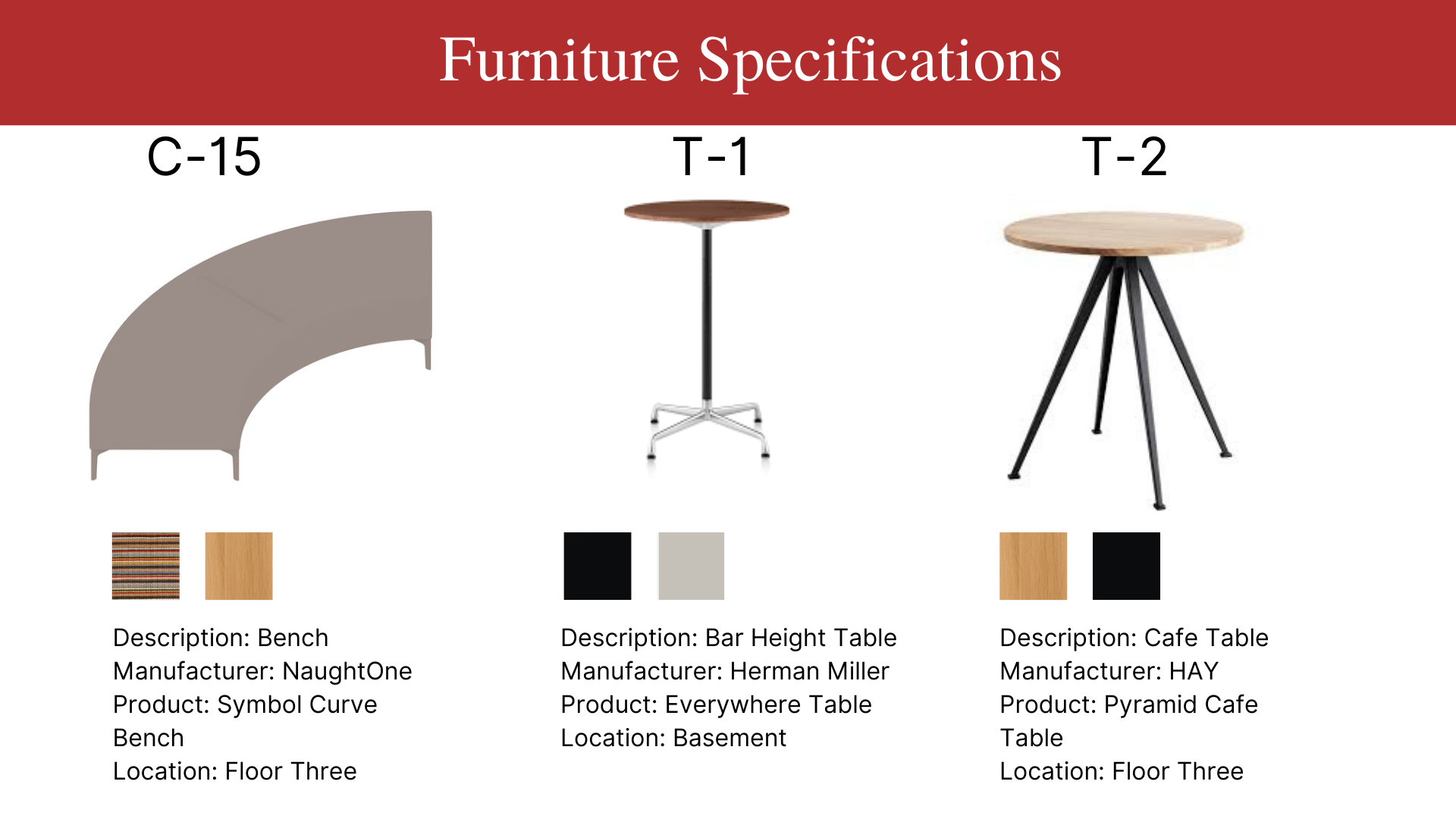 Furniture Specifications

C-15

Description: Bench
Manufacturer: NaughtOne
Product: Symbol Curve Bench
Location: Floor Three

T-1

Description: Bar Height Table
Manufacturer: Herman Miller
Product: Everywhere Table
Location: Basement

T-2

Description: Cafe Table
Manufacturer: HAY
Product: Pyramid Cafe Table
Location: Floor Three